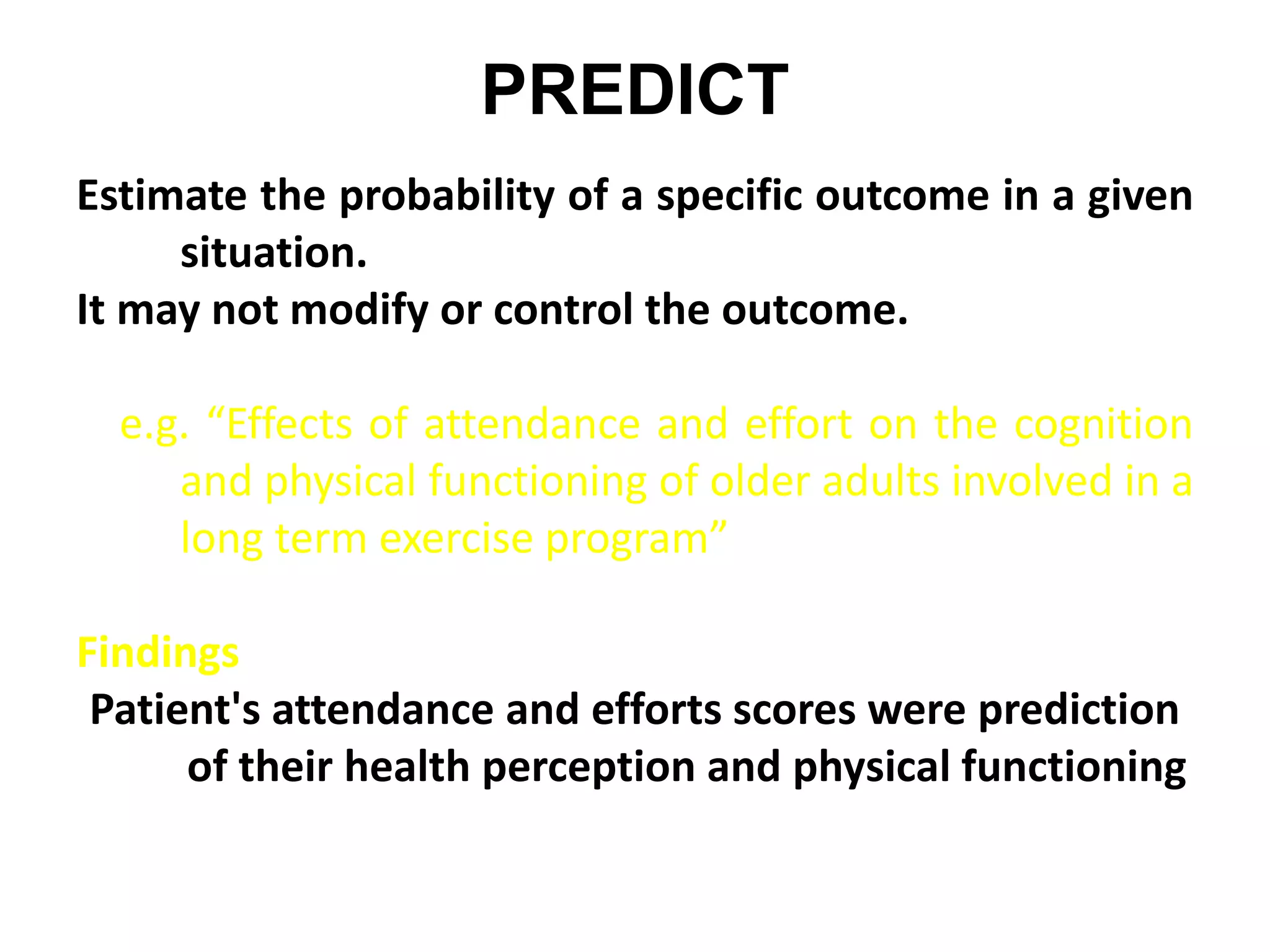 PREDICT

Estimate the probability of a specific outcome in a given situation.
It may not modify or control the outcome.

e.g. “Effects of attendance and effort on the cognition and physical functioning of older adults involved in a long term exercise program”

Findings
Patient's attendance and efforts scores were prediction of their health perception and physical functioning